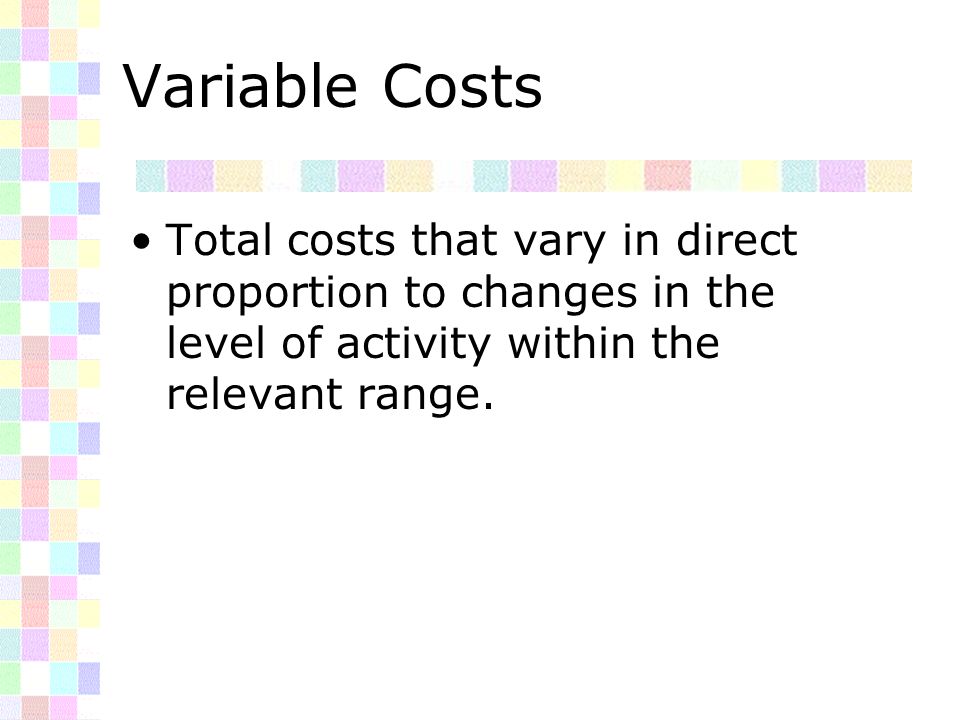 Variable Costs

• Total costs that vary in direct proportion to changes in the level of activity within the relevant range.